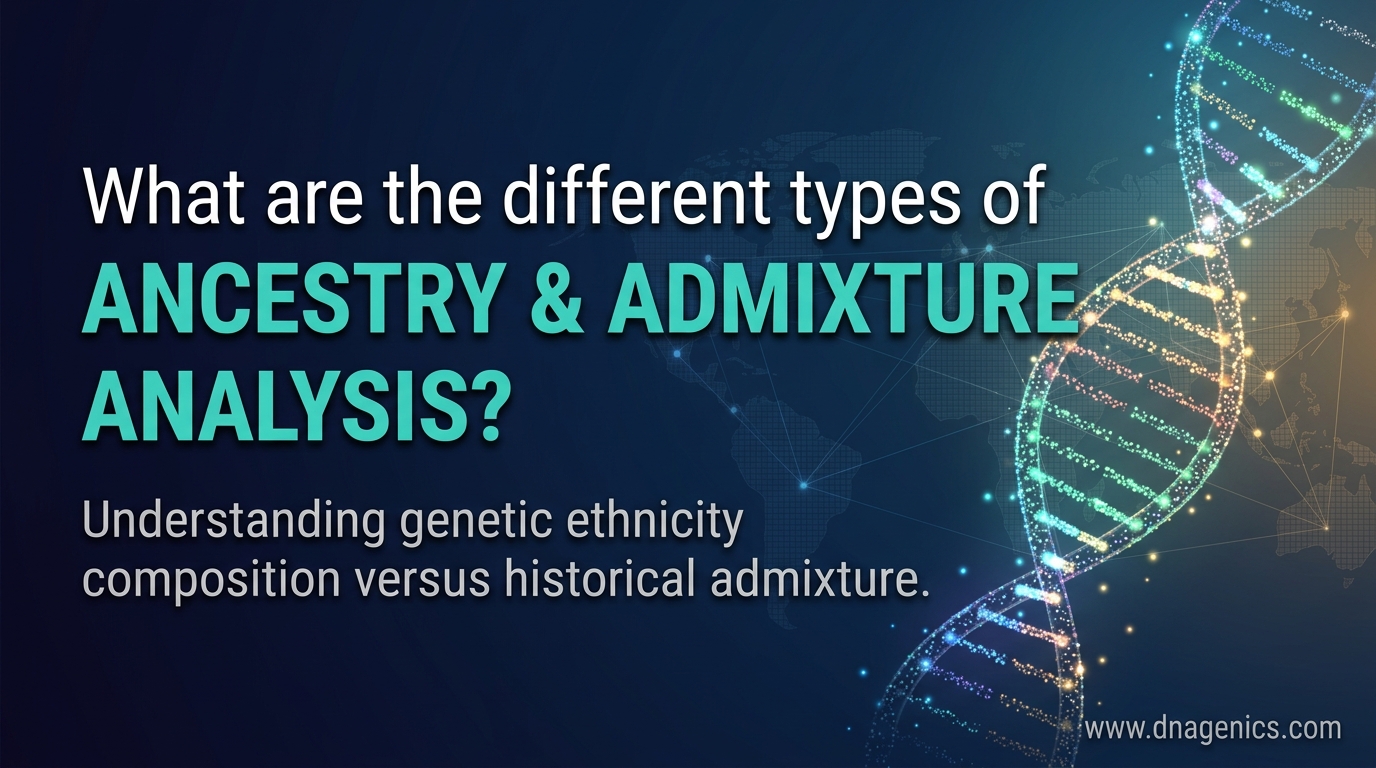 What are the different types of
ANCESTRY & ADMIXTURE ANALYSIS?

Understanding genetic ethnicity composition versus historical admixture.

www.dnagenics.com